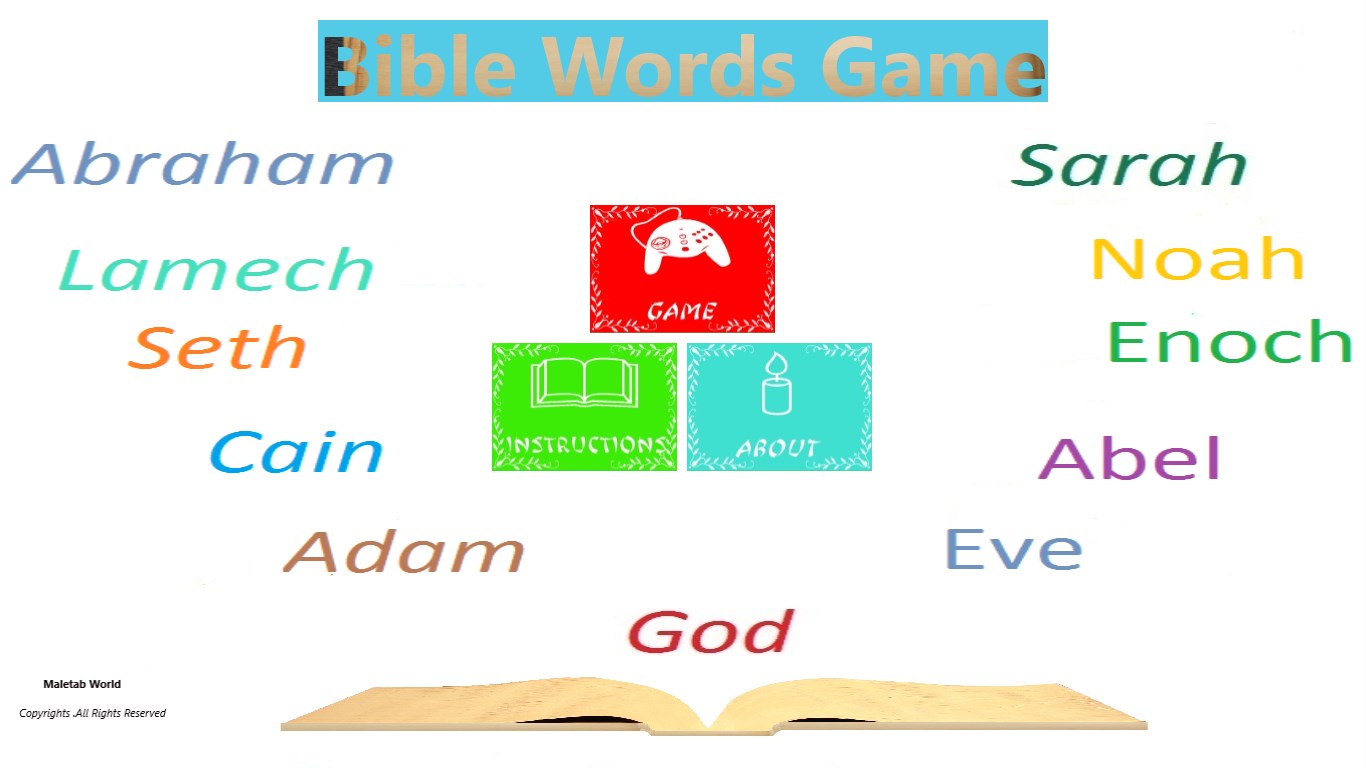 Bible Words Game

Abraham

Sarah

Lamech

Noah

Seth

Enoch

GAME

INSTRUCTIONS

ABOUT

Cain

Abel

Adam

Eve

God

Maletab World

Copyrights .All Rights Reserved